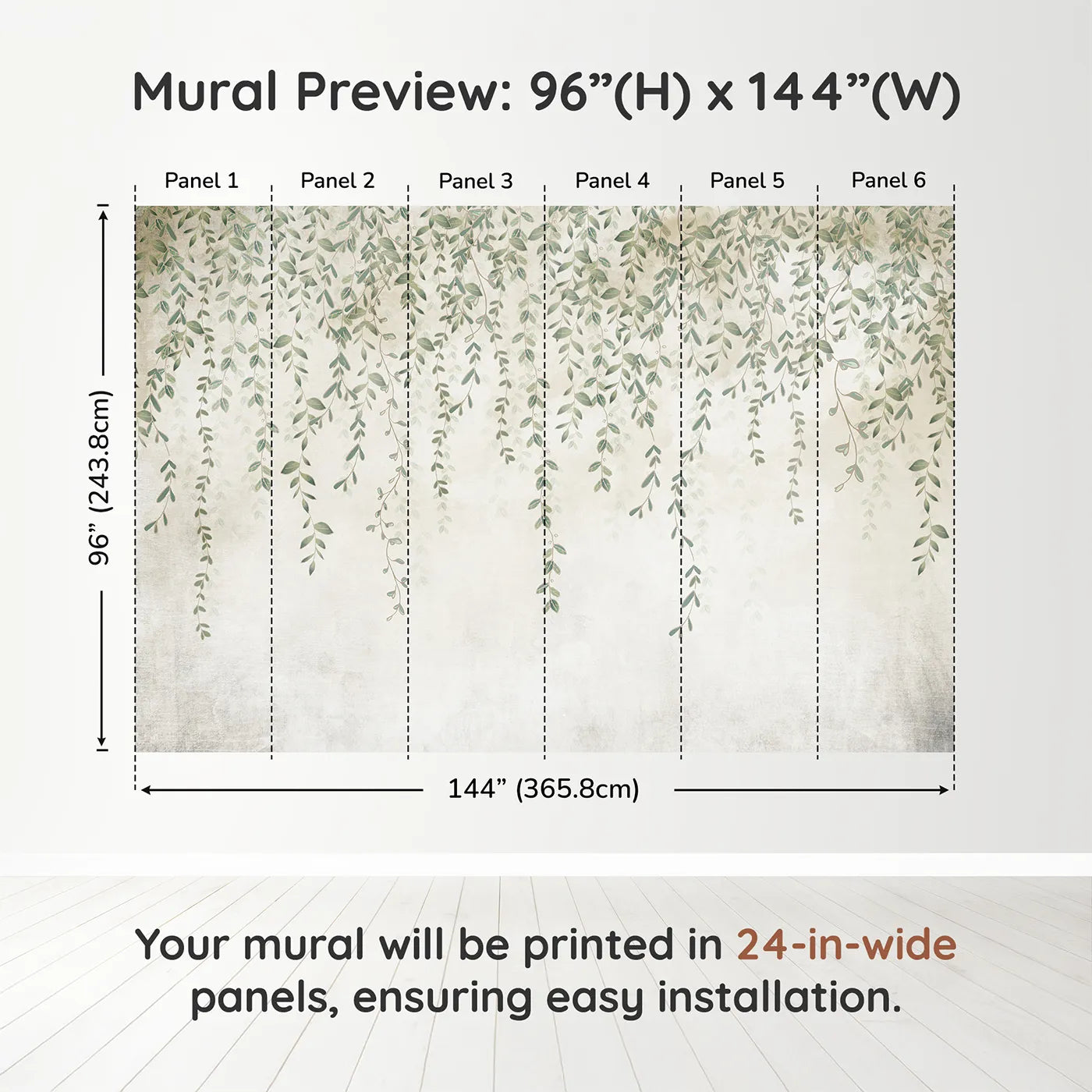 Mural Preview: 96”(H) x 144”(W)

Panel 1 Panel 2 Panel 3 Panel 4 Panel 5 Panel 6

96” (243.8cm)

144” (365.8cm)

Your mural will be printed in 24-in-wide panels, ensuring easy installation.